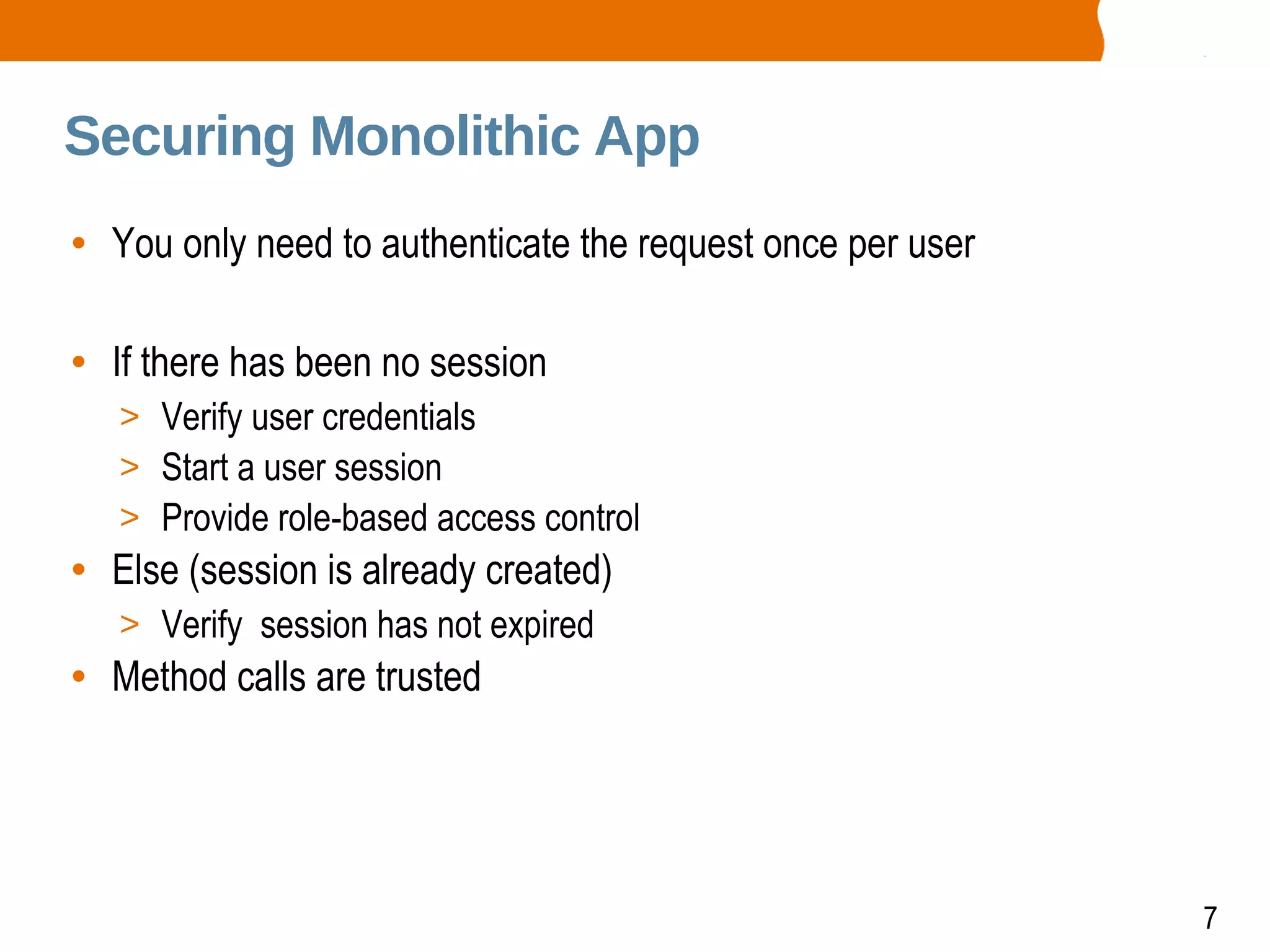 Securing Monolithic App

• You only need to authenticate the request once per user

• If there has been no session
> Verify user credentials
> Start a user session
> Provide role-based access control
• Else (session is already created)
> Verify  session has not expired
• Method calls are trusted

7